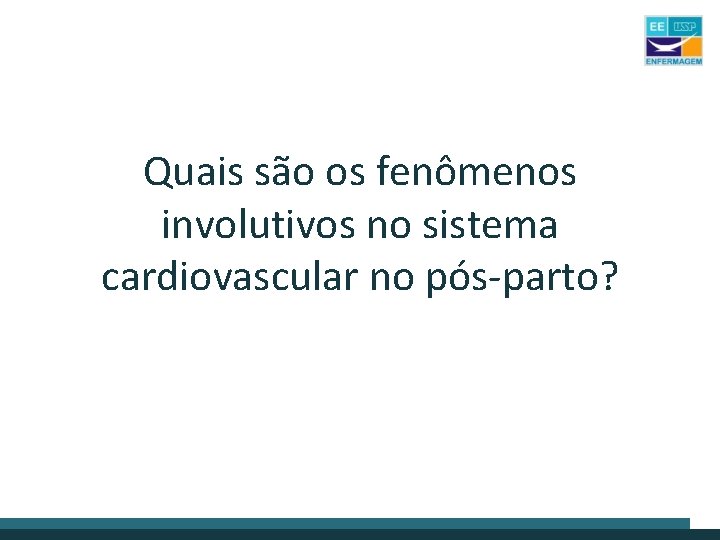 EE USP
ENFERMAGEM

Quais são os fenômenos involutivos no sistema cardiovascular no pós-parto?